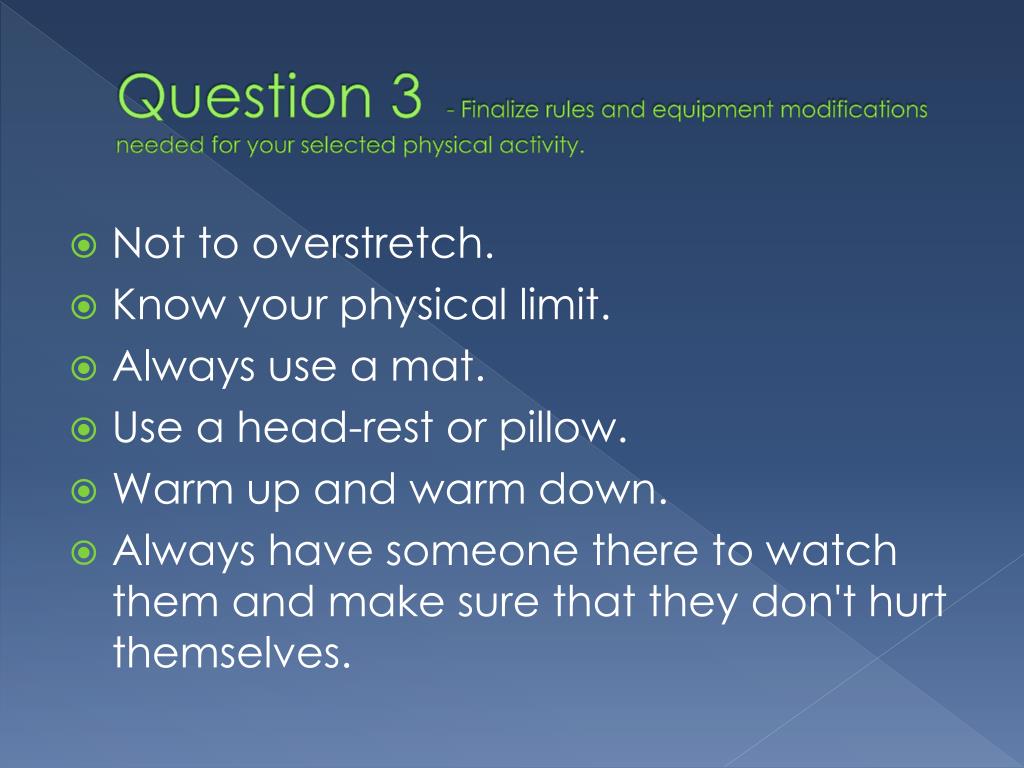 Question 3 - Finalize rules and equipment modifications needed for your selected physical activity.

Not to overstretch.
Know your physical limit.
Always use a mat.
Use a head-rest or pillow.
Warm up and warm down.
Always have someone there to watch them and make sure that they don't hurt themselves.